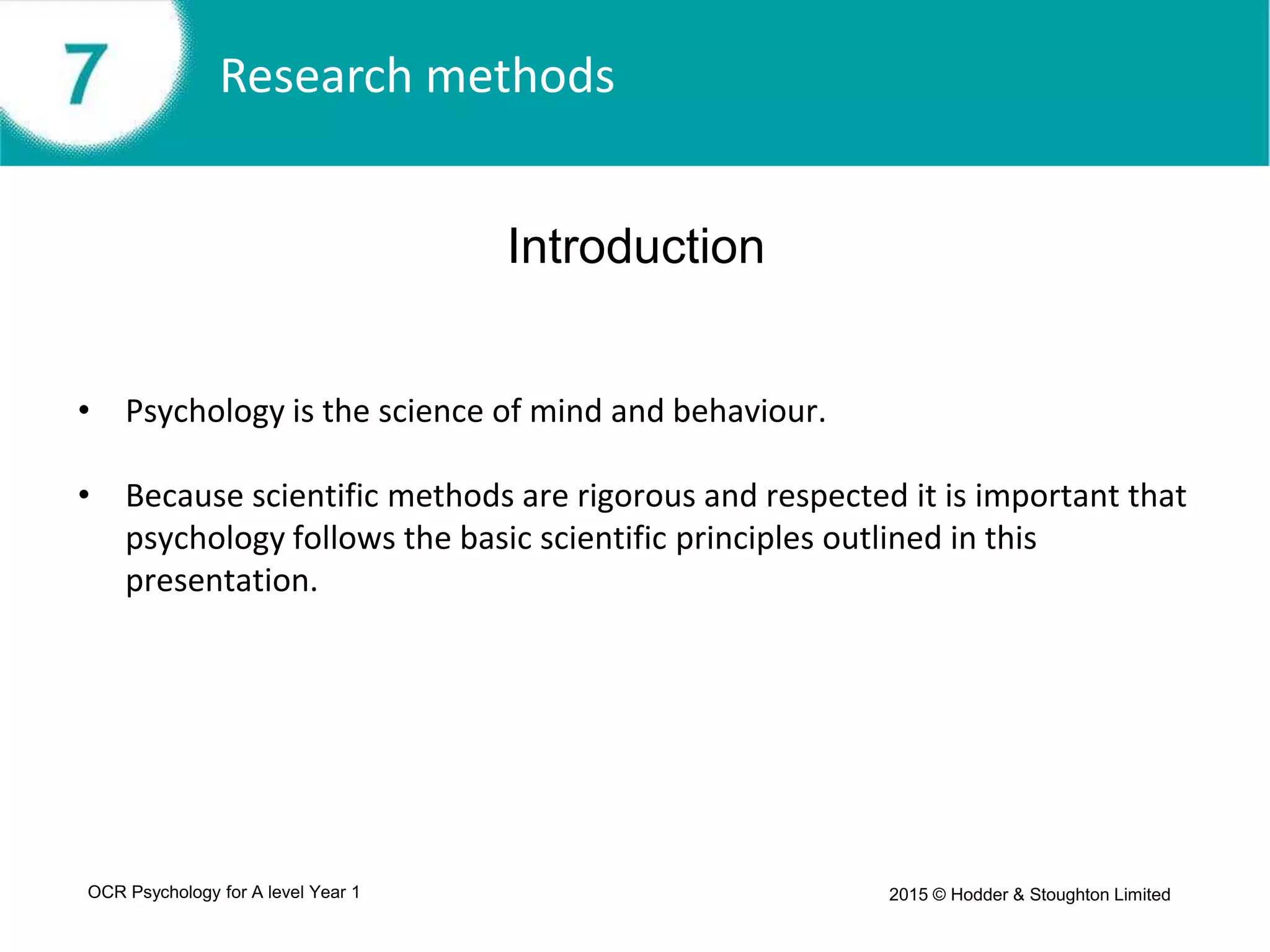 7

Research methods

Introduction

• Psychology is the science of mind and behaviour.

• Because scientific methods are rigorous and respected it is important that psychology follows the basic scientific principles outlined in this presentation.

OCR Psychology for A level Year 1

2015 © Hodder & Stoughton Limited